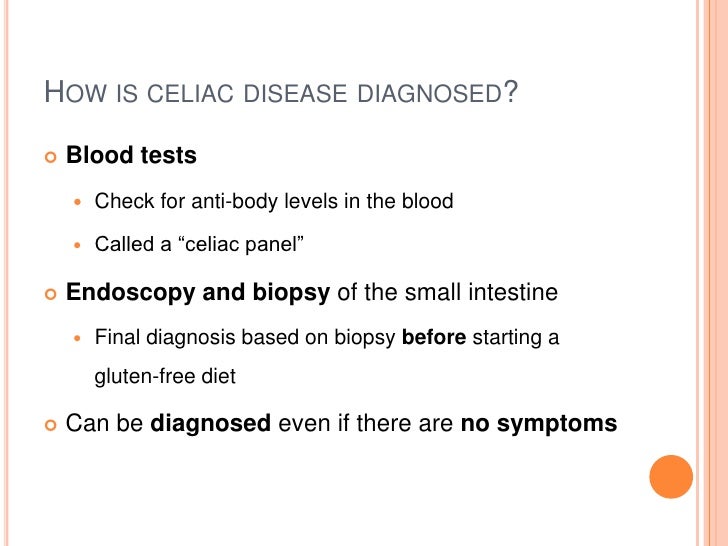 HOW IS CELIAC DISEASE DIAGNOSED?

Blood tests

Check for anti-body levels in the blood

Called a “celiac panel”

Endoscopy and biopsy of the small intestine

Final diagnosis based on biopsy before starting a gluten-free diet

Can be diagnosed even if there are no symptoms